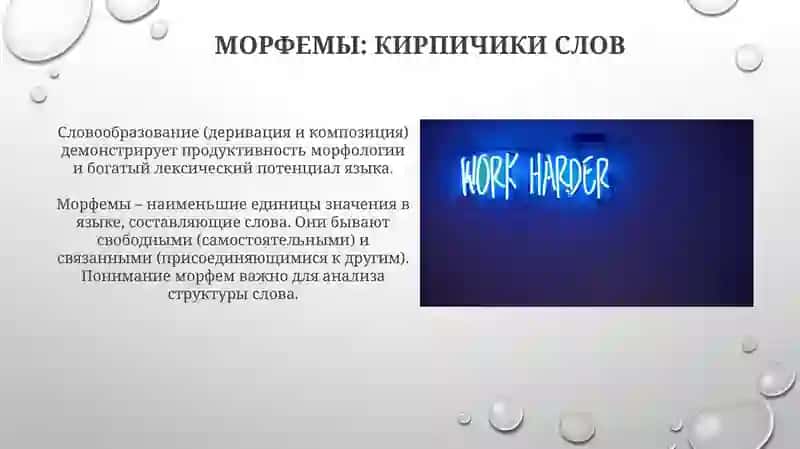 МОРФЕМЫ: КИРПИЧИКИ СЛОВ

Словообразование (деривация и композиция) демонстрирует продуктивность морфологии и богатый лексический потенциал языка.

Морфемы – наименьшие единицы значения в языке, составляющие слова. Они бывают свободными (самостоятельными) и связанными (присоединяющимися к другим). Понимание морфем важно для анализа структуры слова.

WORK HARDER